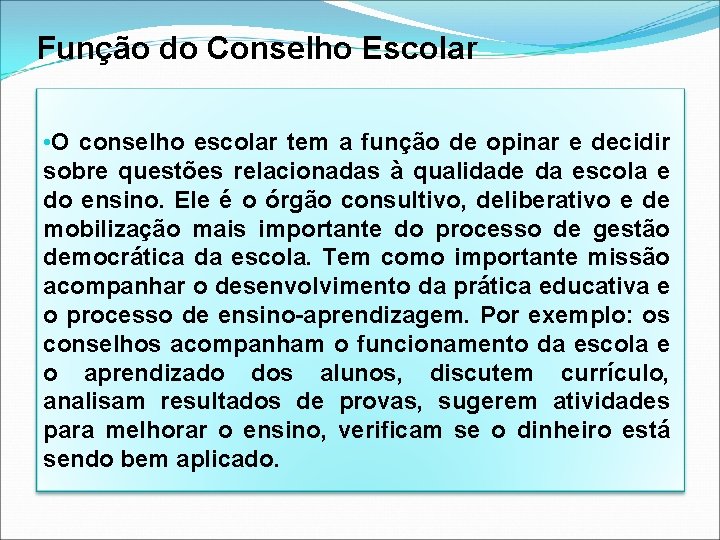 Função do Conselho Escolar

•O conselho escolar tem a função de opinar e decidir sobre questões relacionadas à qualidade da escola e do ensino. Ele é o órgão consultivo, deliberativo e de mobilização mais importante do processo de gestão democrática da escola. Tem como importante missão acompanhar o desenvolvimento da prática educativa e o processo de ensino-aprendizagem. Por exemplo: os conselhos acompanham o funcionamento da escola e o aprendizado dos alunos, discutem currículo, analisam resultados de provas, sugerem atividades para melhorar o ensino, verificam se o dinheiro está sendo bem aplicado.